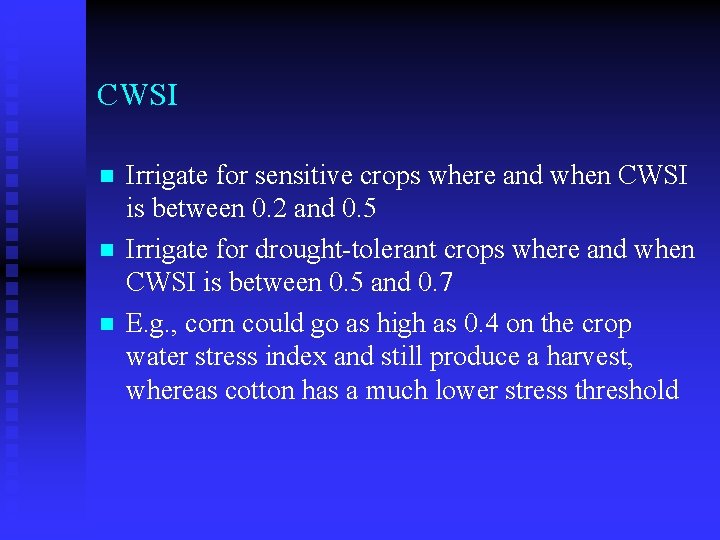 CWSI

- Irrigate for sensitive crops where and when CWSI is between 0.2 and 0.5
- Irrigate for drought-tolerant crops where and when CWSI is between 0.5 and 0.7
- E.g., corn could go as high as 0.4 on the crop water stress index and still produce a harvest, whereas cotton has a much lower stress threshold